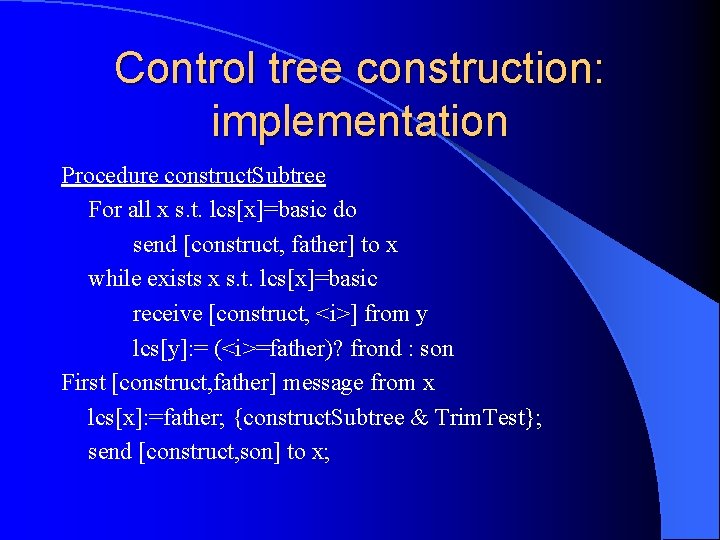 Control tree construction: implementation

Procedure constructSubtree
For all x s.t. lcs[x]=basic do
send [construct, father] to x
while exists x s.t. lcs[x]=basic
receive [construct, <i>] from y
lcs[y]:= (<i>=father)? frond : son
First [construct,father] message from x
lcs[x]:=father; {constructSubtree & TrimTest};
send [construct,son] to x;